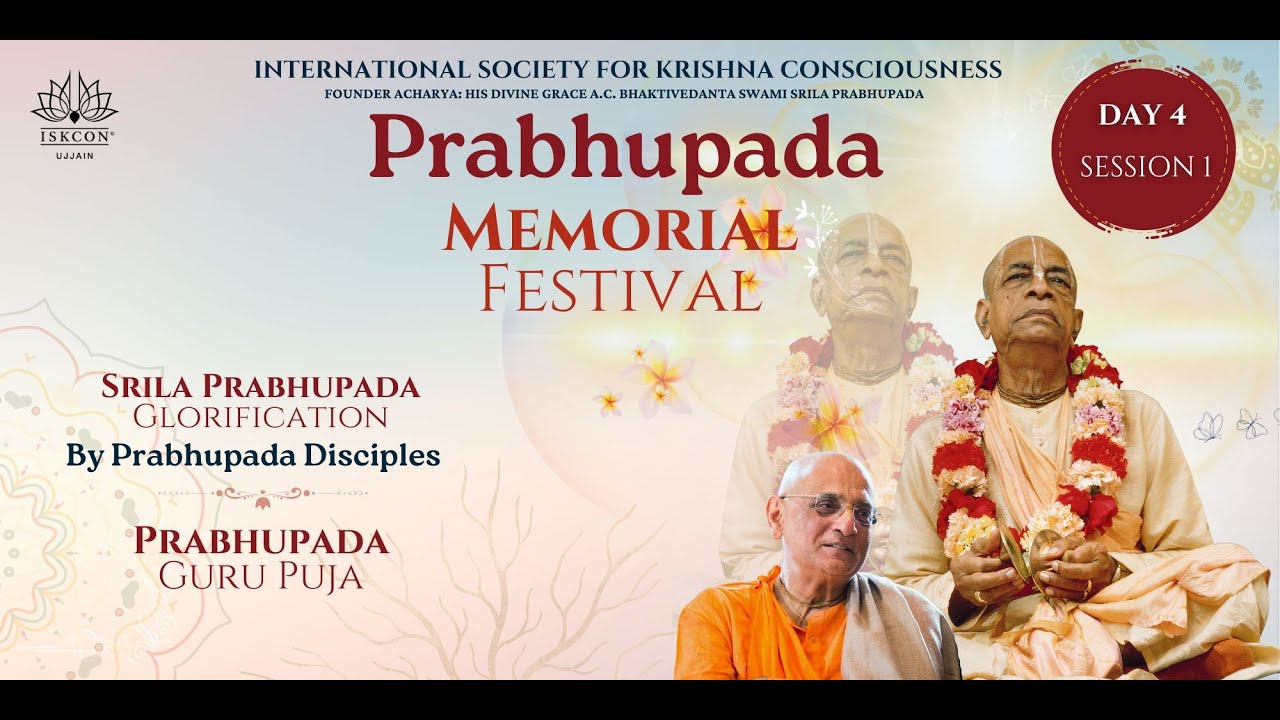 ISKCON®
UJJAIN

INTERNATIONAL SOCIETY FOR KRISHNA CONSCIOUSNESS
FOUNDER ACHARYA: HIS DIVINE GRACE A.C. BHAKTIVEDANTA SWAMI SRILA PRABHUPADA

Prabhupada
MEMORIAL
FESTIVAL

DAY 4
SESSION 1

SRILA PRABHUPADA
GLORIFICATION
By Prabhupada Disciples

PRABHUPADA
GURU PUJA